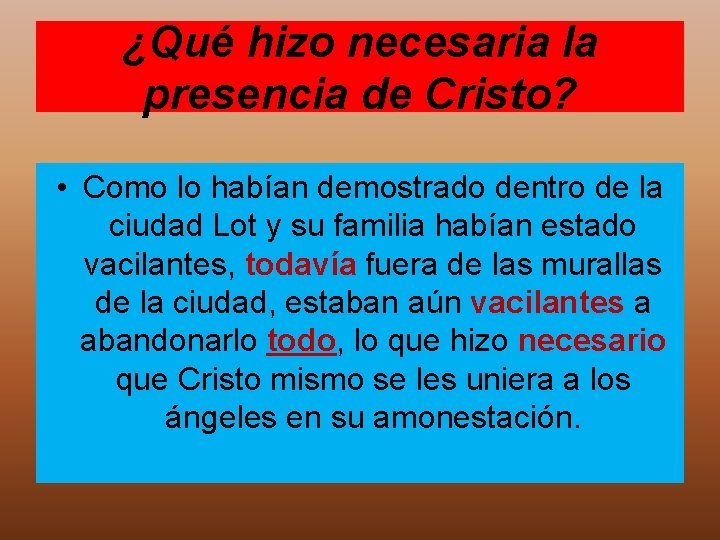 ¿Qué hizo necesaria la presencia de Cristo?

• Como lo habían demostrado dentro de la ciudad Lot y su familia habían estado vacilantes, todavía fuera de las murallas de la ciudad, estaban aún vacilantes a abandonarlo todo, lo que hizo necesario que Cristo mismo se les uniera a los ángeles en su amonestación.